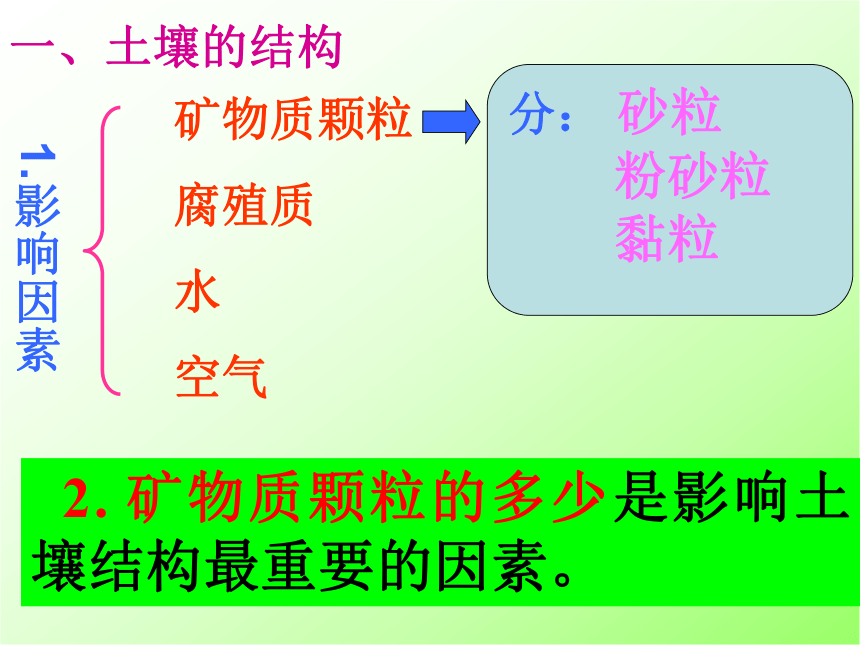 一、土壤的结构

1.影响因素

矿物质颗粒

腐殖质

水

空气

分： 砂粒
粉砂粒
黏粒

2. 矿物质颗粒的多少是影响土壤结构最重要的因素。